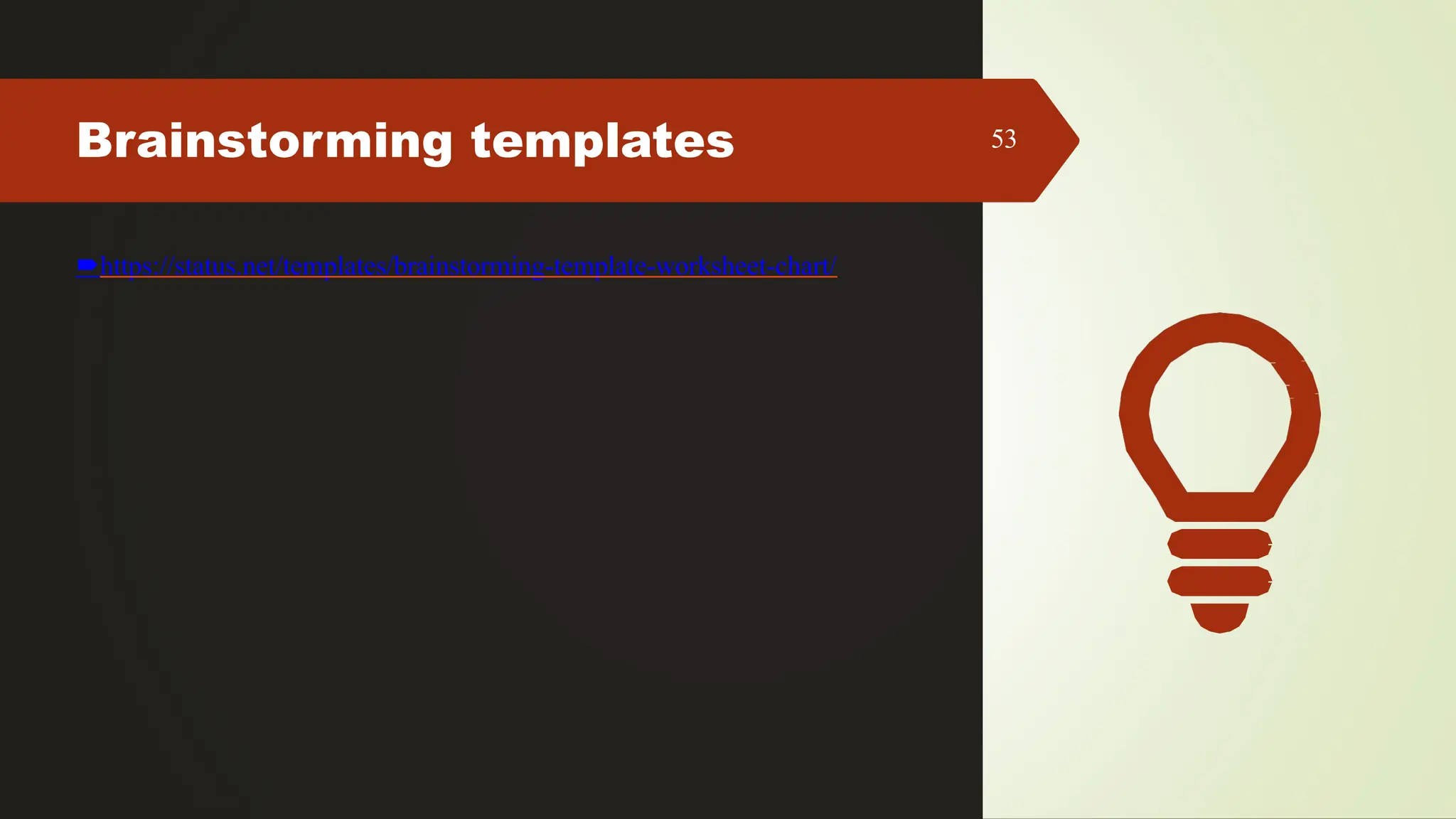 Brainstorming templates

53

https://status.net/templates/brainstorming-template-worksheet-chart/